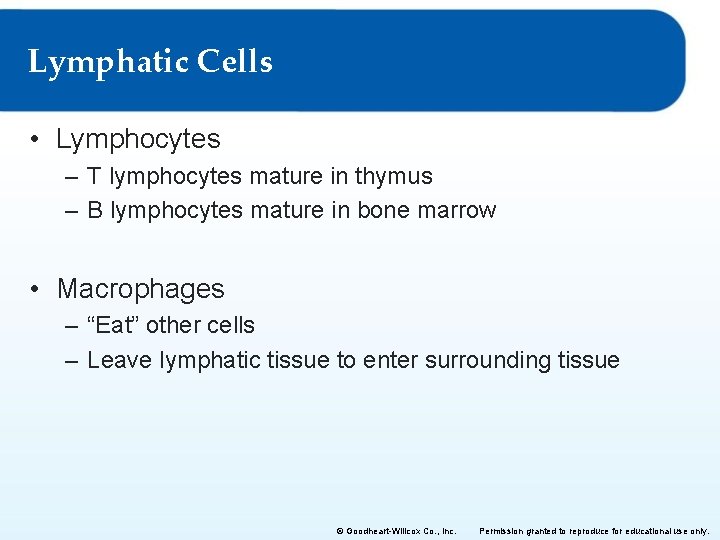 Lymphatic Cells

• Lymphocytes
– T lymphocytes mature in thymus
– B lymphocytes mature in bone marrow

• Macrophages
– “Eat” other cells
– Leave lymphatic tissue to enter surrounding tissue

© Goodheart-Willcox Co., Inc. Permission granted to reproduce for educational use only.